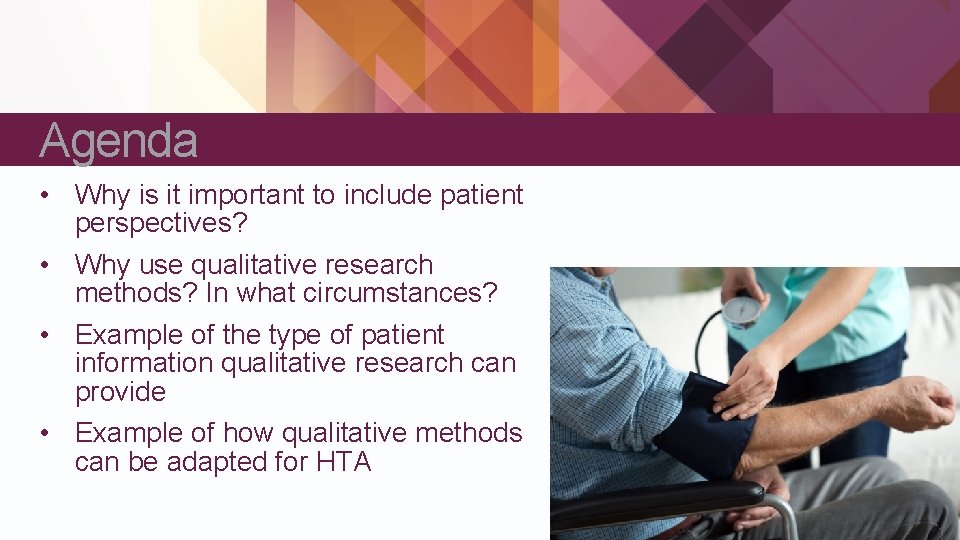 Agenda

• Why is it important to include patient perspectives?
• Why use qualitative research methods? In what circumstances?
• Example of the type of patient information qualitative research can provide
• Example of how qualitative methods can be adapted for HTA